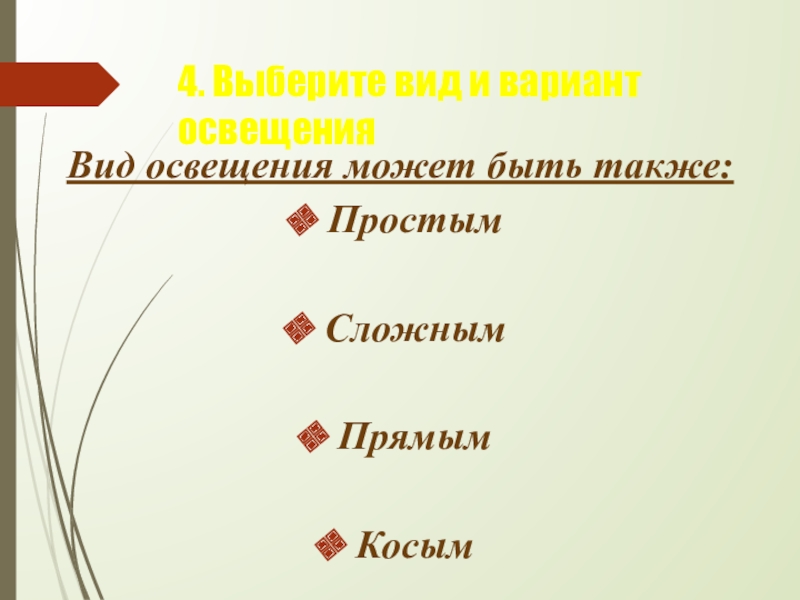 4. Выберите вид и вариант освещения

Вид освещения может быть также:

Простым

Сложным

Прямым

Косым